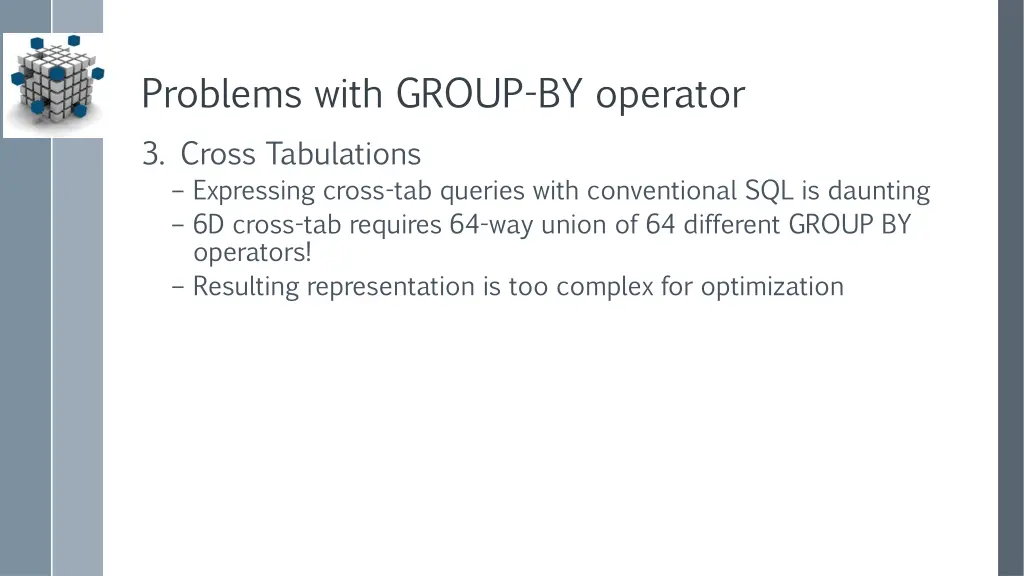 Problems with GROUP-BY operator

3. Cross Tabulations
– Expressing cross-tab queries with conventional SQL is daunting
– 6D cross-tab requires 64-way union of 64 different GROUP BY operators!
– Resulting representation is too complex for optimization